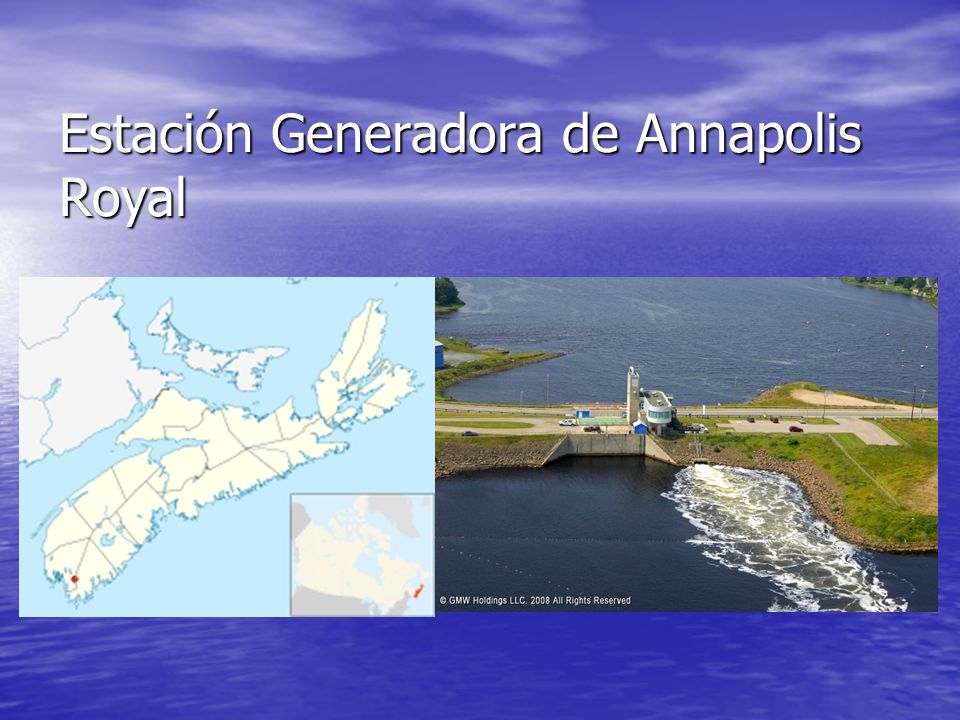 Estación Generadora de Annapolis Royal

© GMW Holdings LLC. 2008 All Rights Reserved